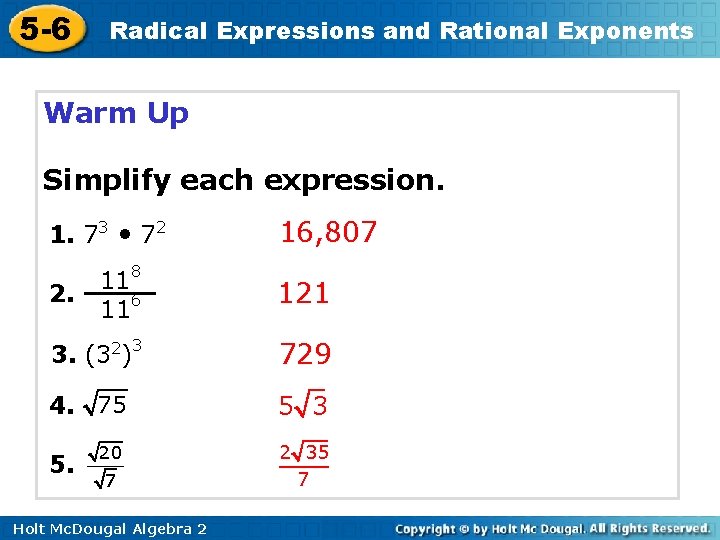 5-6 Radical Expressions and Rational Exponents

Warm Up

Simplify each expression.

1. $7^3 \bullet 7^2$ 16,807

2. $\frac{11^8}{11^6}$ 121

3. $(3^2)^3$ 729

4. $\sqrt{75}$ $5\sqrt{3}$

5. $\frac{\sqrt{20}}{\sqrt{7}}$ $\frac{2\sqrt{35}}{7}$

Holt McDougal Algebra 2

Copyright © by Holt Mc Dougal. All Rights Reserved.